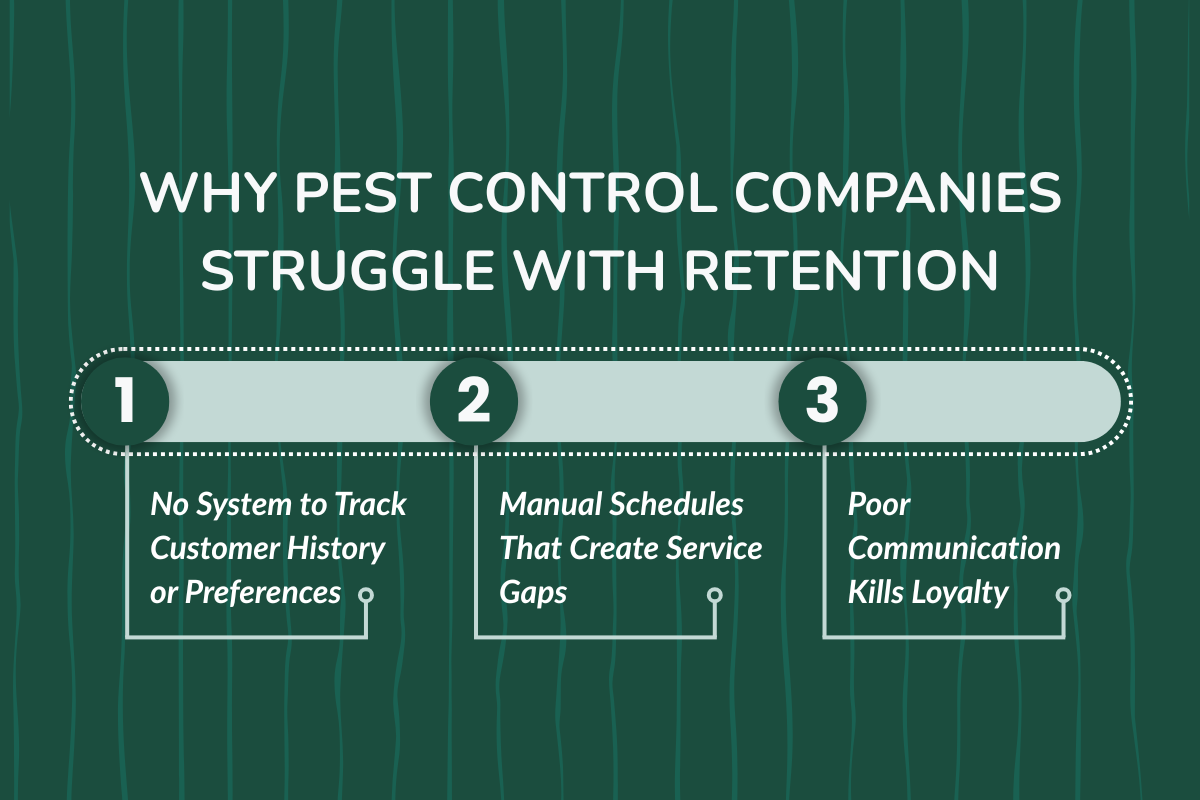 WHY PEST CONTROL COMPANIES STRUGGLE WITH RETENTION

1

No System to Track Customer History or Preferences

2

Manual Schedules That Create Service Gaps

3

Poor Communication Kills Loyalty